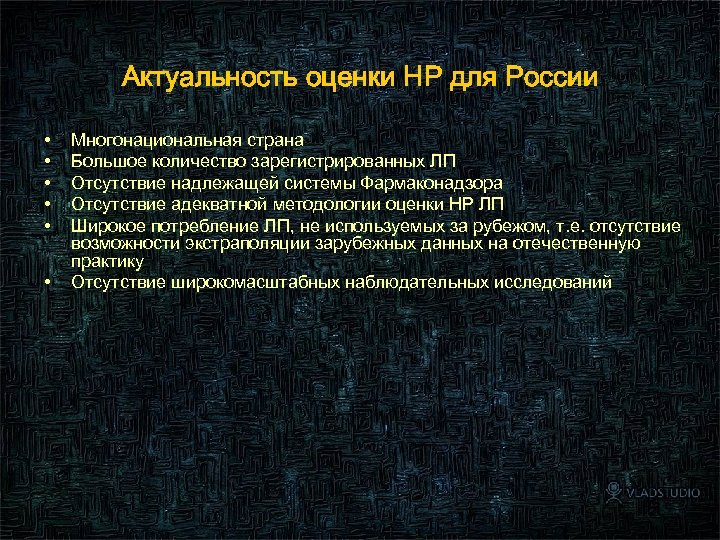 Актуальность оценки НР для России

• Многонациональная страна
• Большое количество зарегистрированных ЛП
• Отсутствие надлежащей системы Фармаконадзора
• Отсутствие адекватной методологии оценки НР ЛП
• Широкое потребление ЛП, не используемых за рубежом, т.е. отсутствие возможности экстраполяции зарубежных данных на отечественную практику
• Отсутствие широкомасштабных наблюдательных исследований

VLADSTUDIO